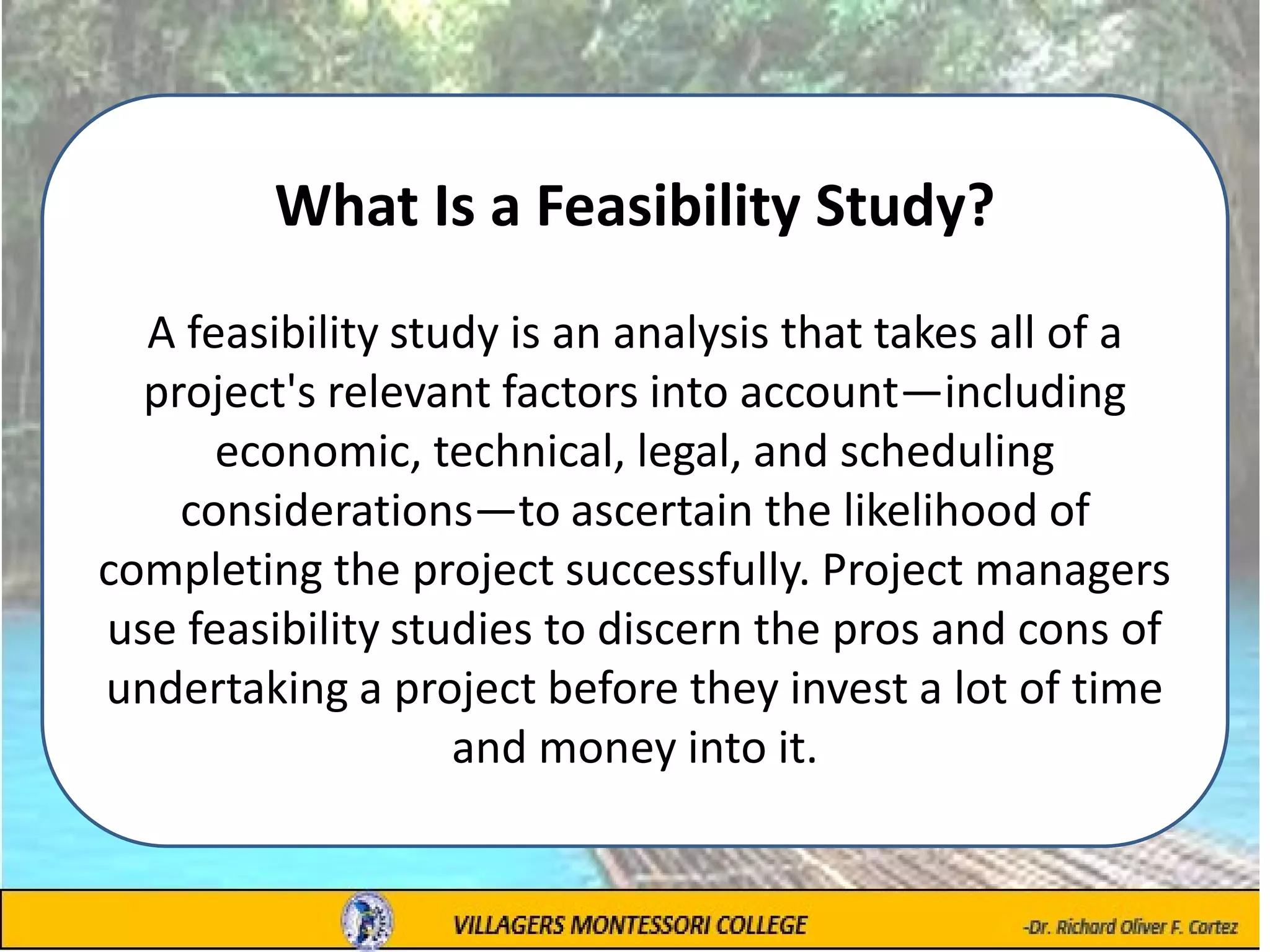 What Is a Feasibility Study?

A feasibility study is an analysis that takes all of a project's relevant factors into account—including economic, technical, legal, and scheduling considerations—to ascertain the likelihood of completing the project successfully. Project managers use feasibility studies to discern the pros and cons of undertaking a project before they invest a lot of time and money into it.

VILLAGERS MONTESSORI COLLEGE

-Dr. Richard Oliver F. Cortez